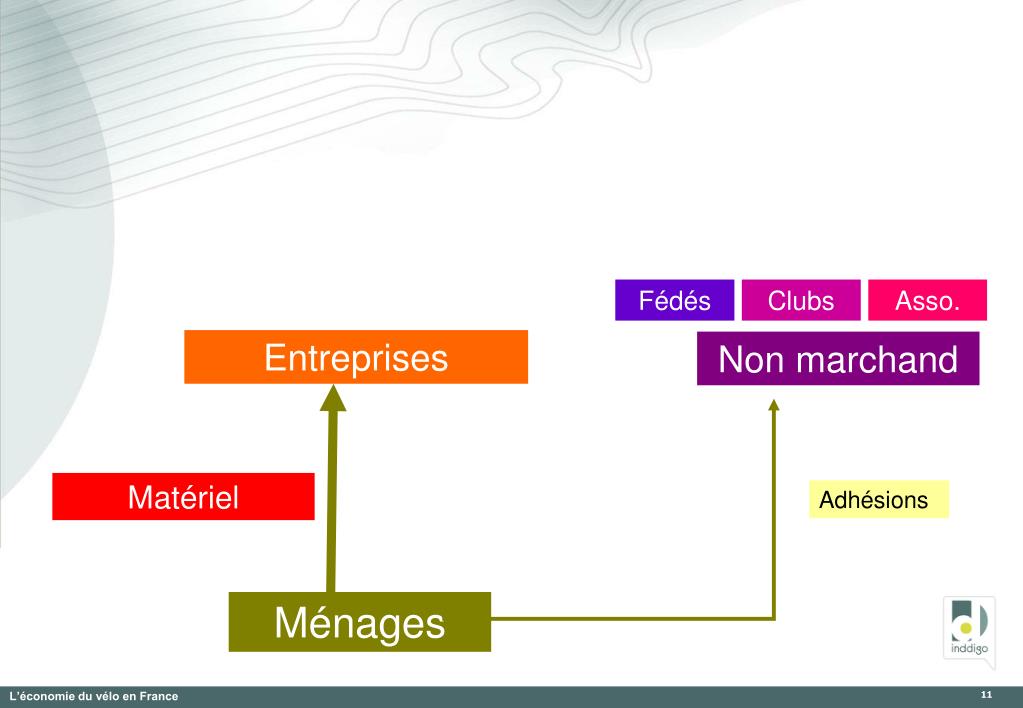 Fédés

Clubs

Asso.

Entreprises

Non marchand

Matériel

Adhésions

Ménages

inddigo

L'économie du vélo en France

11